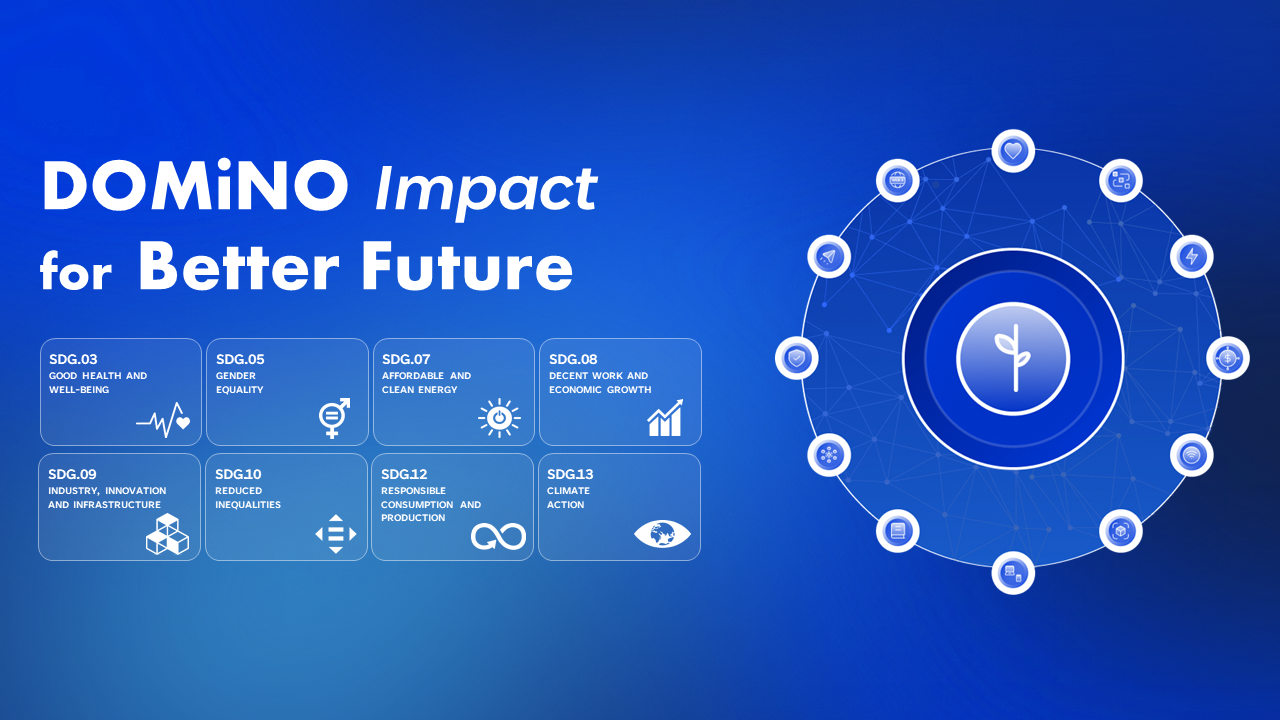 DOMiNO Impact for Better Future

SDG.03
GOOD HEALTH AND WELL-BEING

SDG.05
GENDER EQUALITY

SDG.07
AFFORDABLE AND CLEAN ENERGY

SDG.08
DECENT WORK AND ECONOMIC GROWTH

SDG.09
INDUSTRY, INNOVATION AND INFRASTRUCTURE

SDG.10
REDUCED INEQUALITIES

SDG.12
RESPONSIBLE CONSUMPTION AND PRODUCTION

SDG.13
CLIMATE ACTION